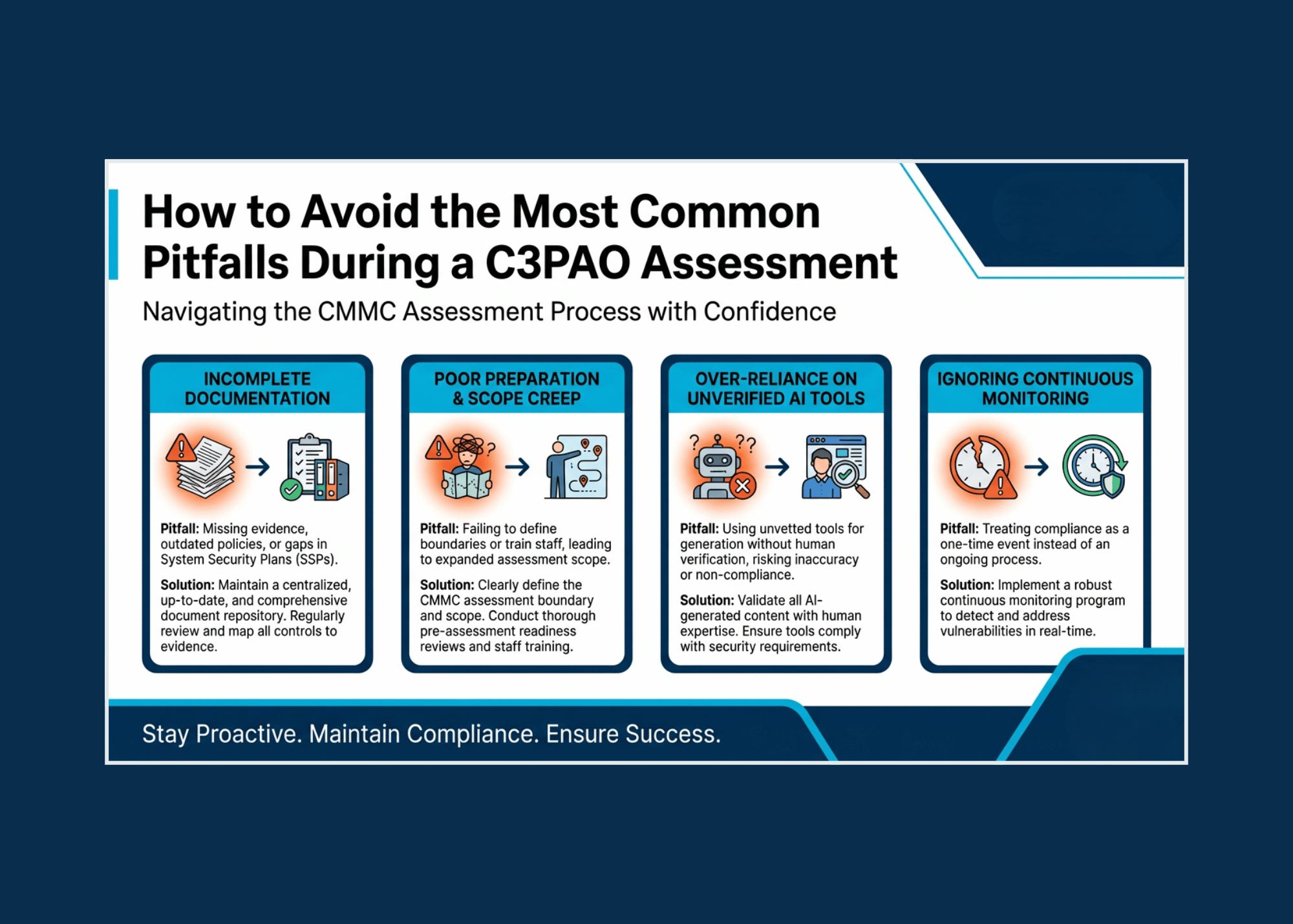 How to Avoid the Most Common Pitfalls During a C3PAO Assessment

Navigating the CMMC Assessment Process with Confidence

INCOMPLETE DOCUMENTATION

Pitfall: Missing evidence, outdated policies, or gaps in System Security Plans (SSPs).

Solution: Maintain a centralized, up-to-date, and comprehensive document repository. Regularly review and map all controls to evidence.

POOR PREPARATION & SCOPE CREEP

Pitfall: Failing to define boundaries or train staff, leading to expanded assessment scope.

Solution: Clearly define the CMMC assessment boundary and scope. Conduct thorough pre-assessment readiness reviews and staff training.

OVER-RELIANCE ON UNVERIFIED AI TOOLS

Pitfall: Using unvetted tools for generation without human verification, risking inaccuracy or non-compliance.

Solution: Validate all AI-generated content with human expertise. Ensure tools comply with security requirements.

IGNORING CONTINUOUS MONITORING

Pitfall: Treating compliance as a one-time event instead of an ongoing process.

Solution: Implement a robust continuous monitoring program to detect and address vulnerabilities in real-time.

Stay Proactive. Maintain Compliance. Ensure Success.